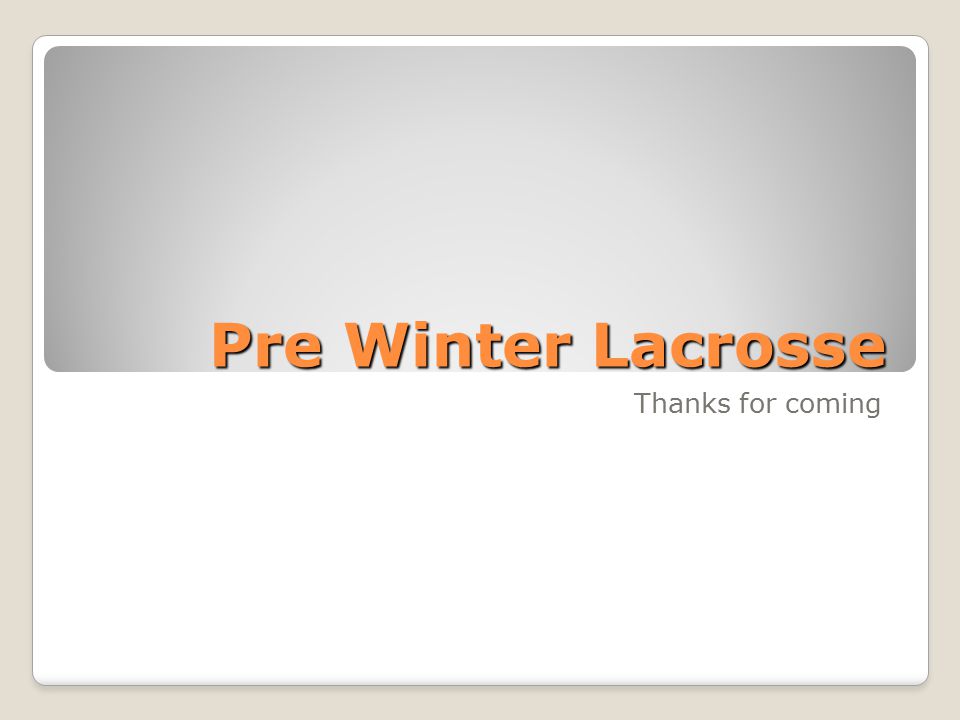 Pre Winter Lacrosse

Thanks for coming